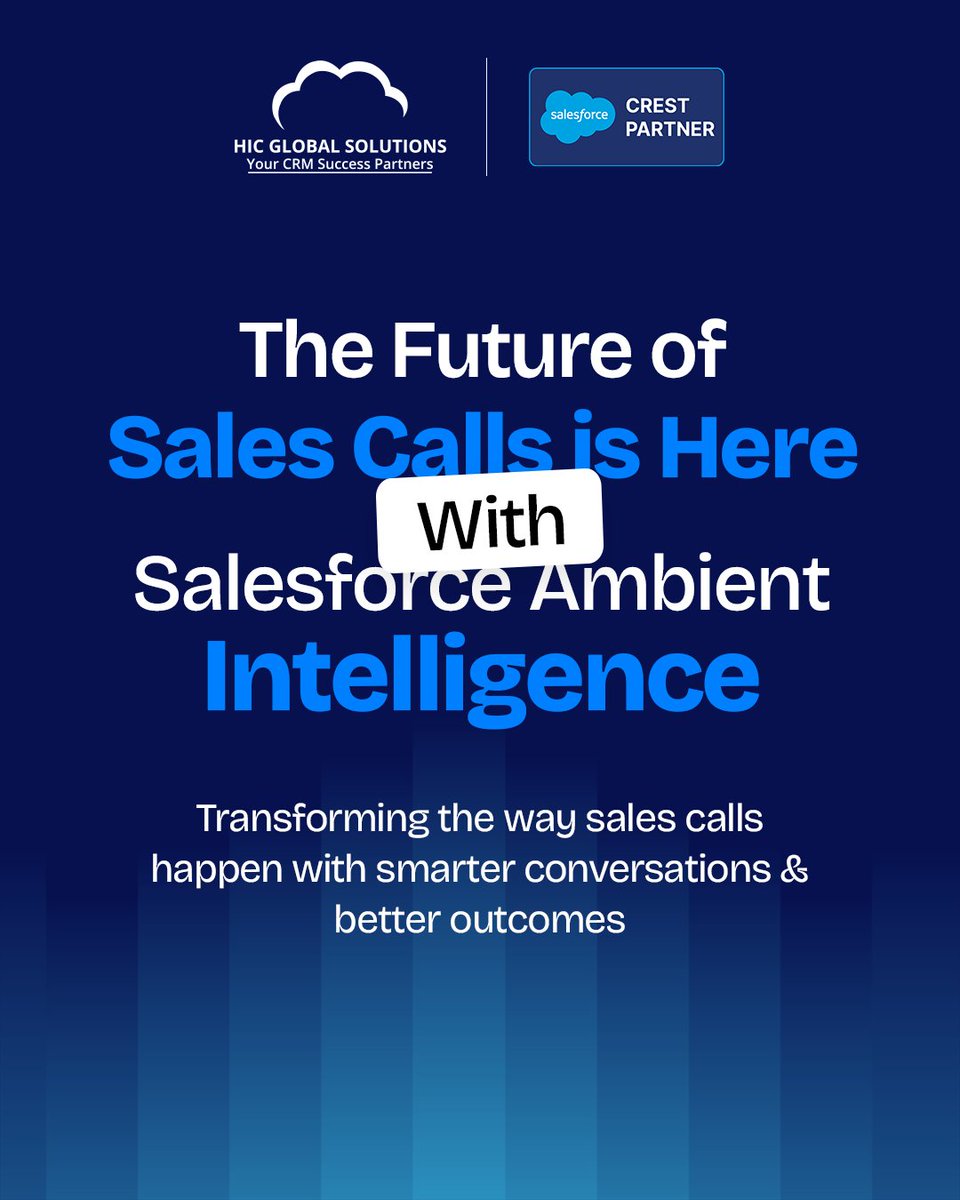 HIC GLOBAL SOLUTIONS
Your CRM Success Partners

salesforce CREST PARTNER

The Future of Sales Calls is Here With Salesforce Ambient Intelligence

Transforming the way sales calls happen with smarter conversations & better outcomes